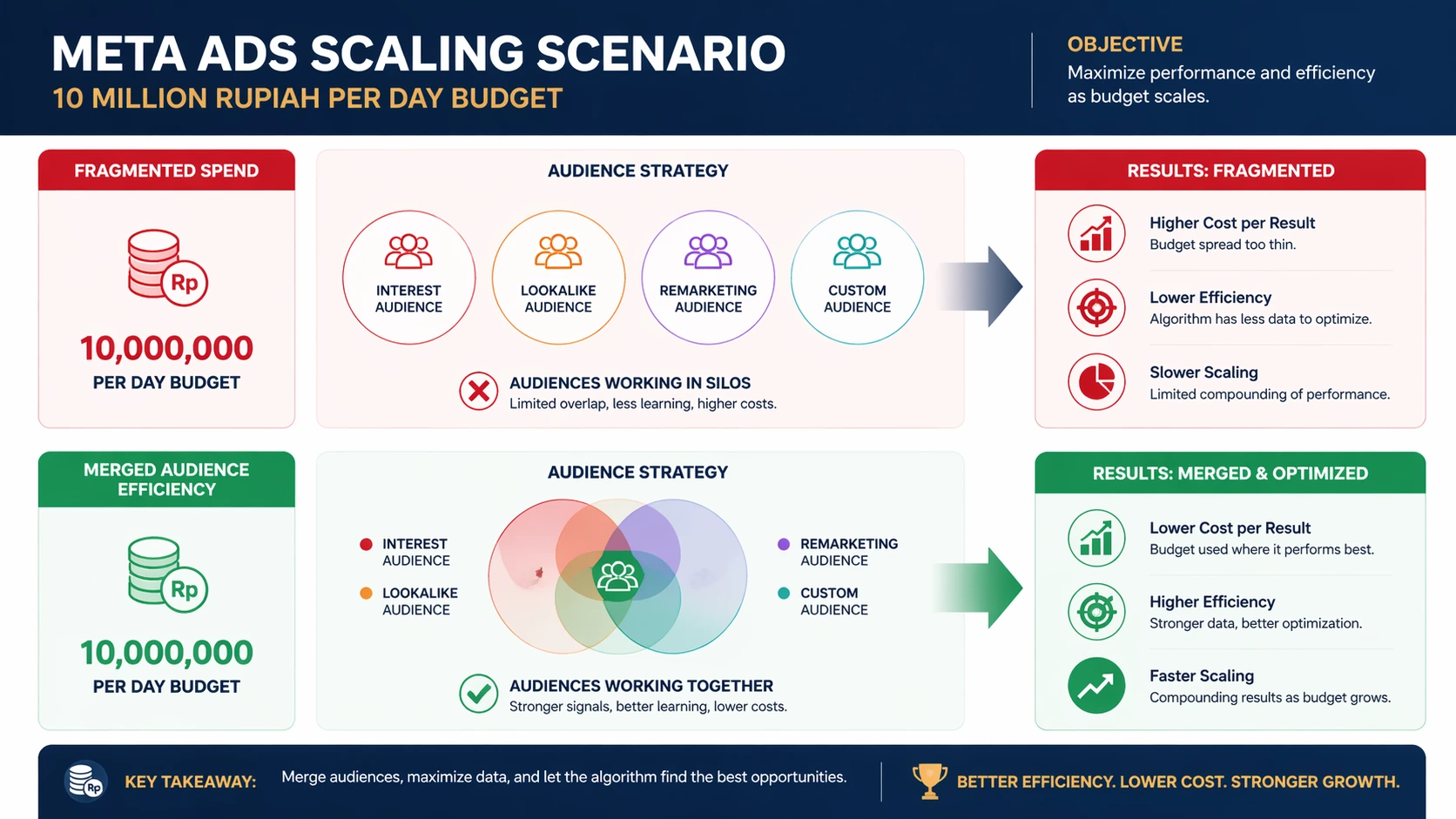 META ADS SCALING SCENARIO
10 MILLION RUPIAH PER DAY BUDGET

OBJECTIVE
Maximize performance and efficiency as budget scales.

FRAGMENTED SPEND

Rp

10,000,000
PER DAY BUDGET

AUDIENCE STRATEGY

INTEREST AUDIENCE

LOOKALIKE AUDIENCE

REMARKETING AUDIENCE

CUSTOM AUDIENCE

AUDIENCES WORKING IN SILOS
Limited overlap, less learning, higher costs.

RESULTS: FRAGMENTED

Higher Cost per Result
Budget spread too thin.

Lower Efficiency
Algorithm has less data to optimize.

Slower Scaling
Limited compounding of performance.

MERGED AUDIENCE EFFICIENCY

Rp

10,000,000
PER DAY BUDGET

AUDIENCE STRATEGY

INTEREST AUDIENCE

LOOKALIKE AUDIENCE

REMARKETING AUDIENCE

CUSTOM AUDIENCE

AUDIENCES WORKING TOGETHER
Stronger signals, better learning, lower costs.

RESULTS: MERGED & OPTIMIZED

Lower Cost per Result
Budget used where it performs best.

Higher Efficiency
Stronger data, better optimization.

Faster Scaling
Compounding results as budget grows.

Rp

KEY TAKEAWAY: Merge audiences, maximize data, and let the algorithm find the best opportunities.

BETTER EFFICIENCY. LOWER COST. STRONGER GROWTH.